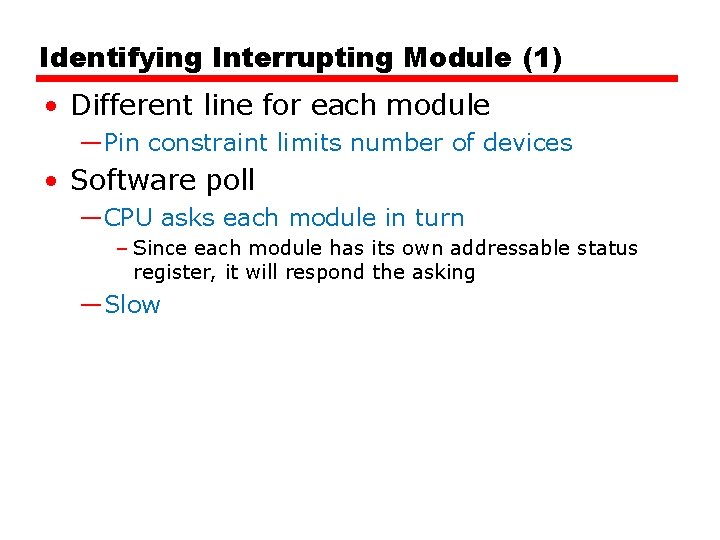 Identifying Interrupting Module (1)

• Different line for each module

—Pin constraint limits number of devices

• Software poll

—CPU asks each module in turn

– Since each module has its own addressable status register, it will respond the asking

—Slow